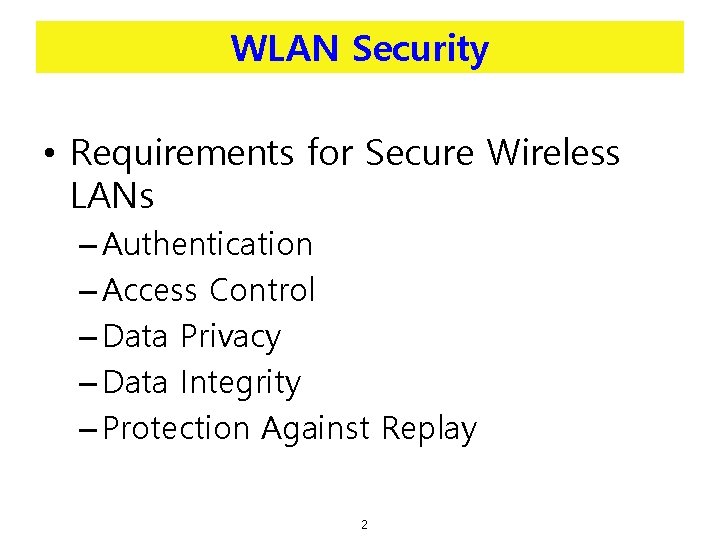 WLAN Security

• Requirements for Secure Wireless LANs

– Authentication

– Access Control

– Data Privacy

– Data Integrity

– Protection Against Replay

2